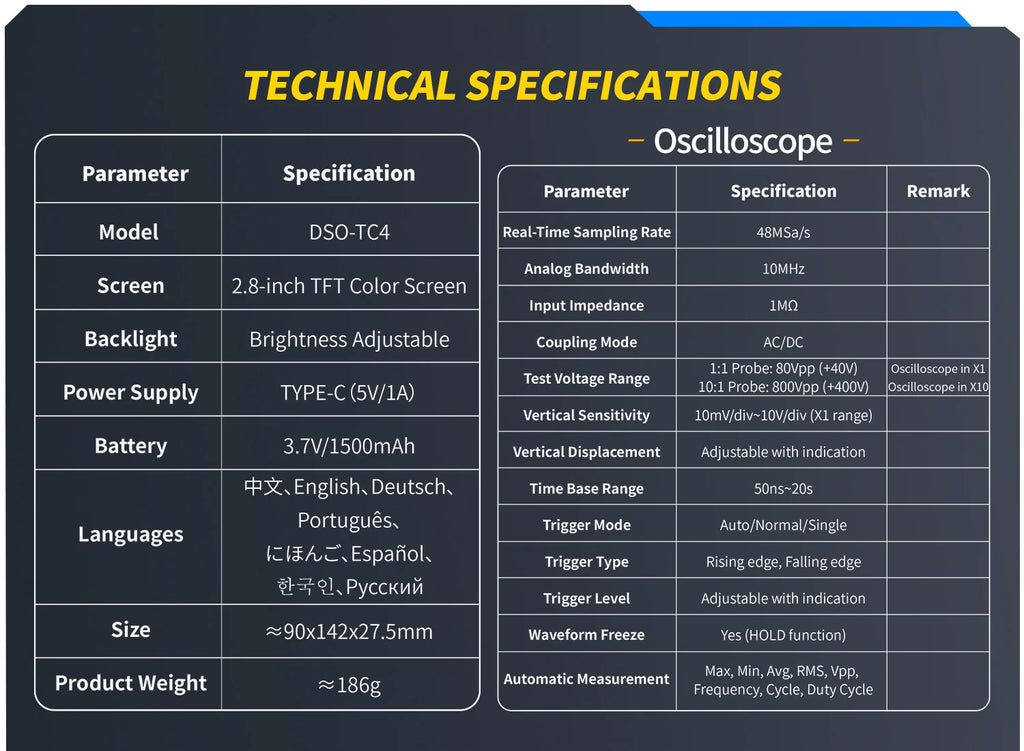 TECHNICAL SPECIFICATIONS

| Parameter | Specification |
|---|---|
| Model | DSO-TC4 |
| Screen | 2.8-inch TFT Color Screen |
| Backlight | Brightness Adjustable |
| Power Supply | TYPE-C (5V/1A) |
| Battery | 3.7V/1500mAh |
| Languages | 中文、English、Deutsch、Português、にほんご、Español、한국인、Русский |
| Size | ≈90x142x27.5mm |
| Product Weight | ≈186g |

– Oscilloscope –

| Parameter | Specification | Remark |
|---|---|---|
| Real-Time Sampling Rate | 48MSa/s | |
| Analog Bandwidth | 10MHz | |
| Input Impedance | 1MΩ | |
| Coupling Mode | AC/DC | |
| Test Voltage Range | 1:1 Probe: 80Vpp (+40V) 10:1 Probe: 800Vpp (+400V) | Oscilloscope in X1 Oscilloscope in X10 |
| Vertical Sensitivity | 10mV/div~10V/div (X1 range) | |
| Vertical Displacement | Adjustable with indication | |
| Time Base Range | 50ns~20s | |
| Trigger Mode | Auto/Normal/Single | |
| Trigger Type | Rising edge, Falling edge | |
| Trigger Level | Adjustable with indication | |
| Waveform Freeze | Yes (HOLD function) | |
| Automatic Measurement | Max, Min, Avg, RMS, Vpp, Frequency, Cycle, Duty Cycle | |